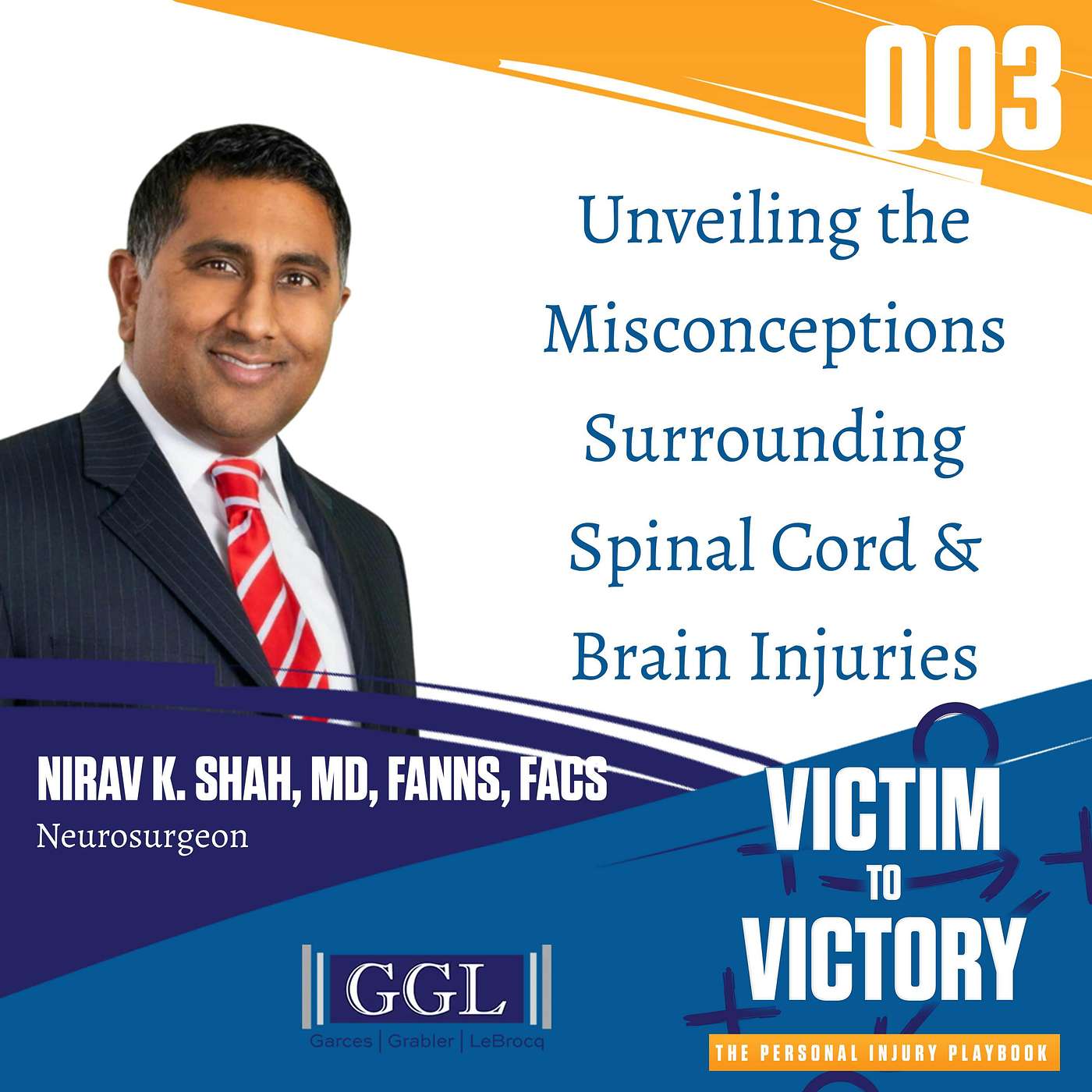 003

Unveiling the Misconceptions Surrounding Spinal Cord & Brain Injuries

NIRAV K. SHAH, MD, FANNS, FACS
Neurosurgeon

GGL
Garces | Grabler | LeBrocq

VICTIM TO VICTORY

THE PERSONAL INJURY PLAYBOOK